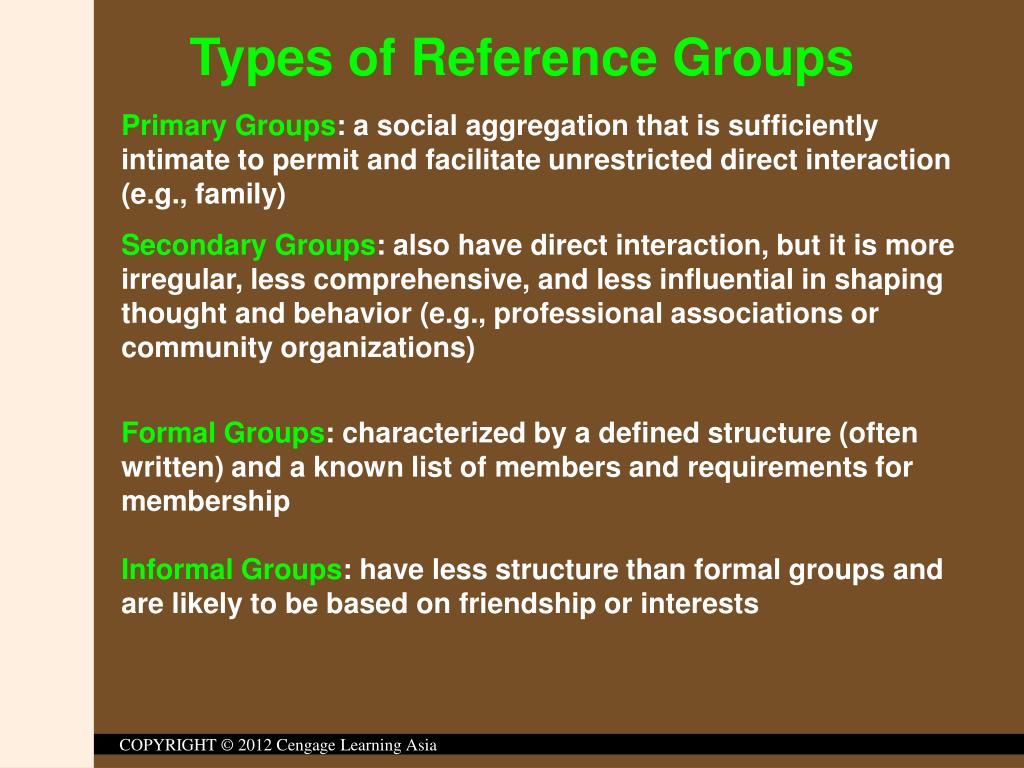 Types of Reference Groups

Primary Groups: a social aggregation that is sufficiently intimate to permit and facilitate unrestricted direct interaction (e.g., family)

Secondary Groups: also have direct interaction, but it is more irregular, less comprehensive, and less influential in shaping thought and behavior (e.g., professional associations or community organizations)

Formal Groups: characterized by a defined structure (often written) and a known list of members and requirements for membership

Informal Groups: have less structure than formal groups and are likely to be based on friendship or interests

COPYRIGHT © 2012 Cengage Learning Asia